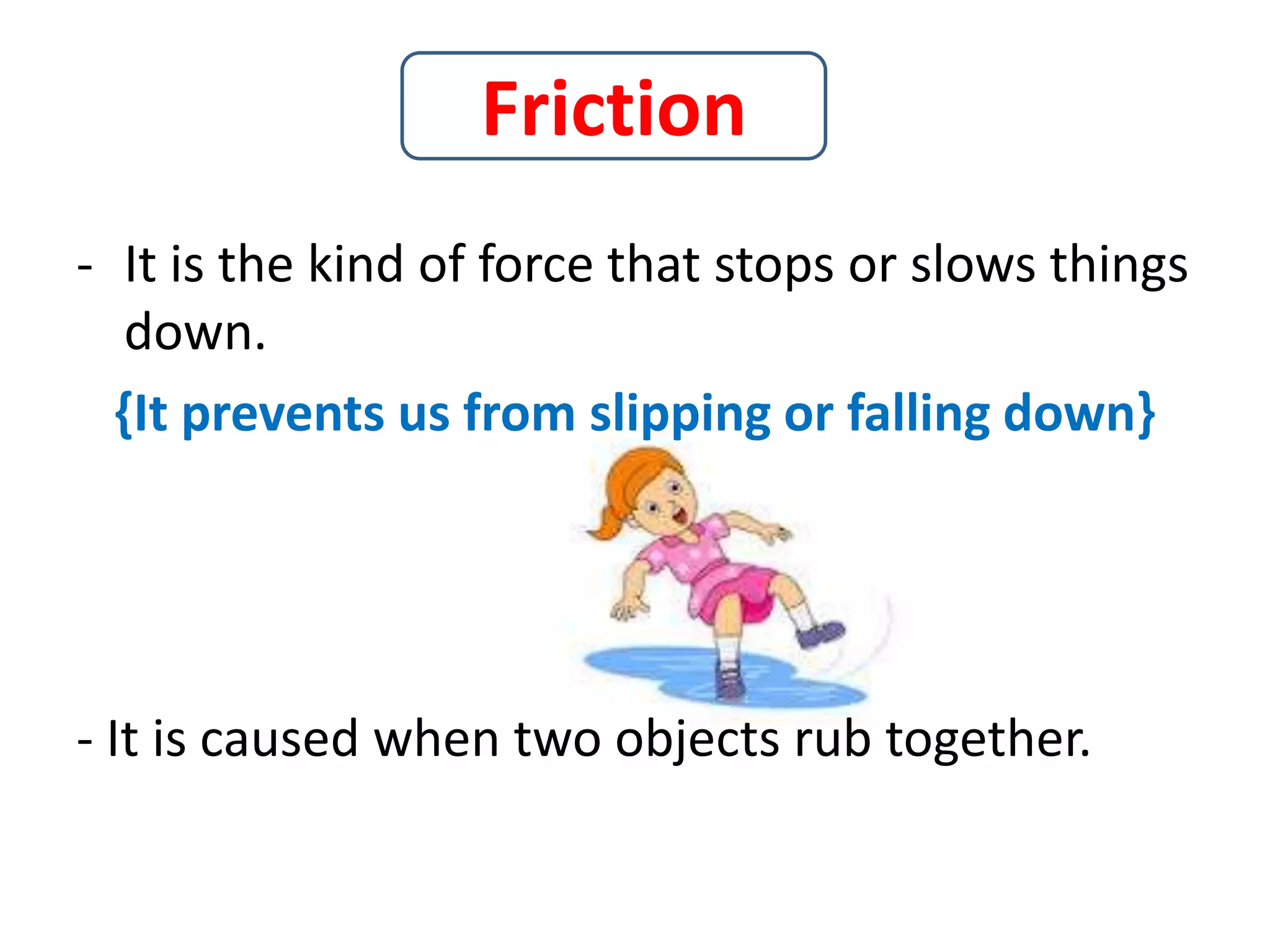 Friction

- It is the kind of force that stops or slows things down.

{It prevents us from slipping or falling down}

- It is caused when two objects rub together.